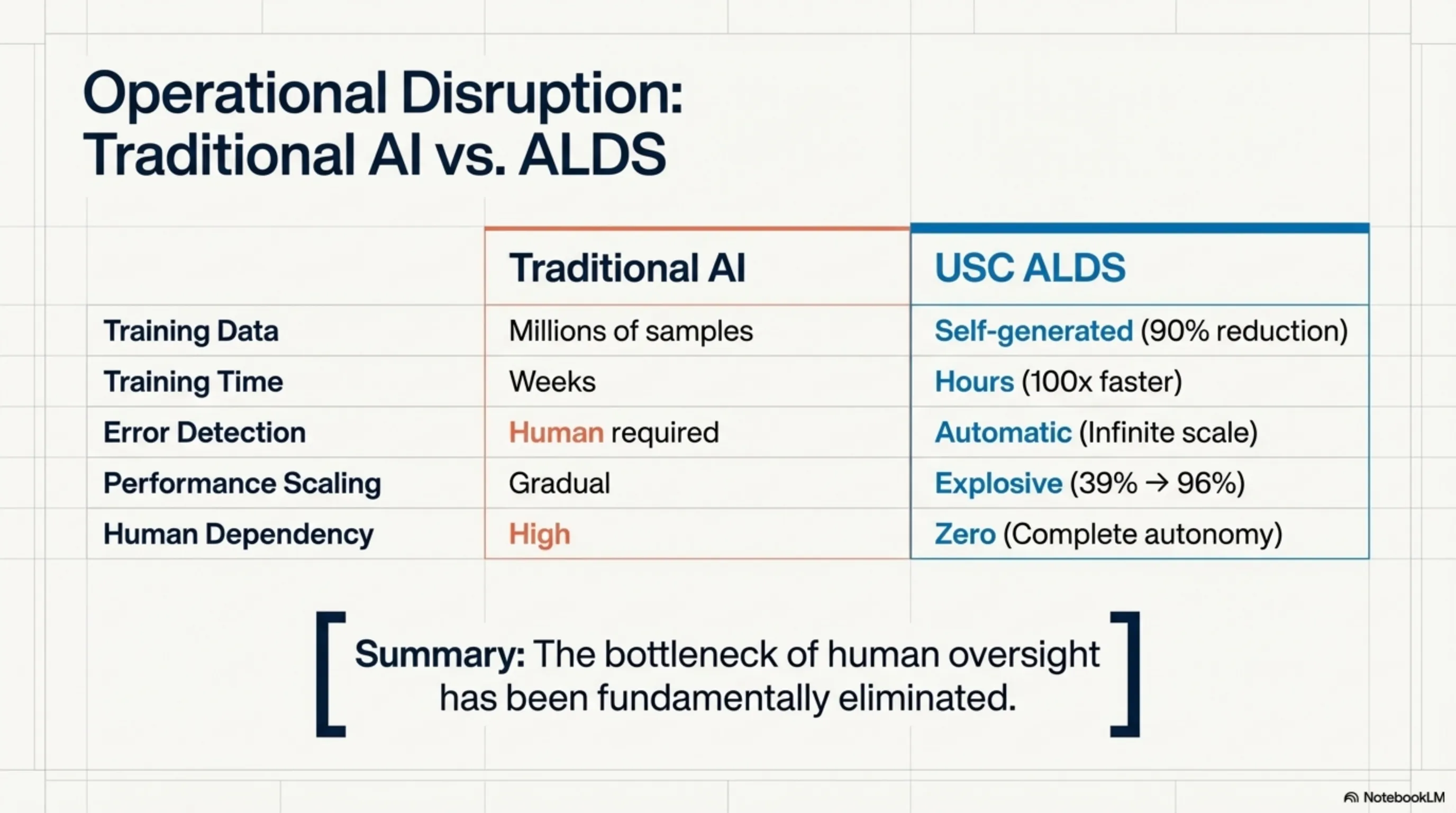 Operational Disruption: Traditional AI vs. ALDS

| | Traditional AI | USC ALDS |
|---|---|---|
| Training Data | Millions of samples | Self-generated (90% reduction) |
| Training Time | Weeks | Hours (100x faster) |
| Error Detection | Human required | Automatic (Infinite scale) |
| Performance Scaling | Gradual | Explosive (39% → 96%) |
| Human Dependency | High | Zero (Complete autonomy) |

Summary: The bottleneck of human oversight has been fundamentally eliminated.

NotebookLM